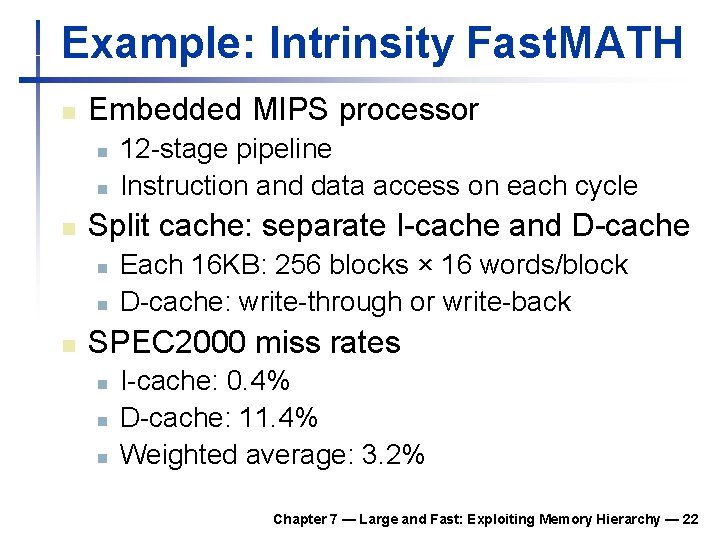 Example: Intrinsity FastMATH

- Embedded MIPS processor
  - 12-stage pipeline
  - Instruction and data access on each cycle
- Split cache: separate I-cache and D-cache
  - Each 16KB: 256 blocks × 16 words/block
  - D-cache: write-through or write-back
- SPEC2000 miss rates
  - I-cache: 0.4%
  - D-cache: 11.4%
  - Weighted average: 3.2%

Chapter 7 — Large and Fast: Exploiting Memory Hierarchy — 22